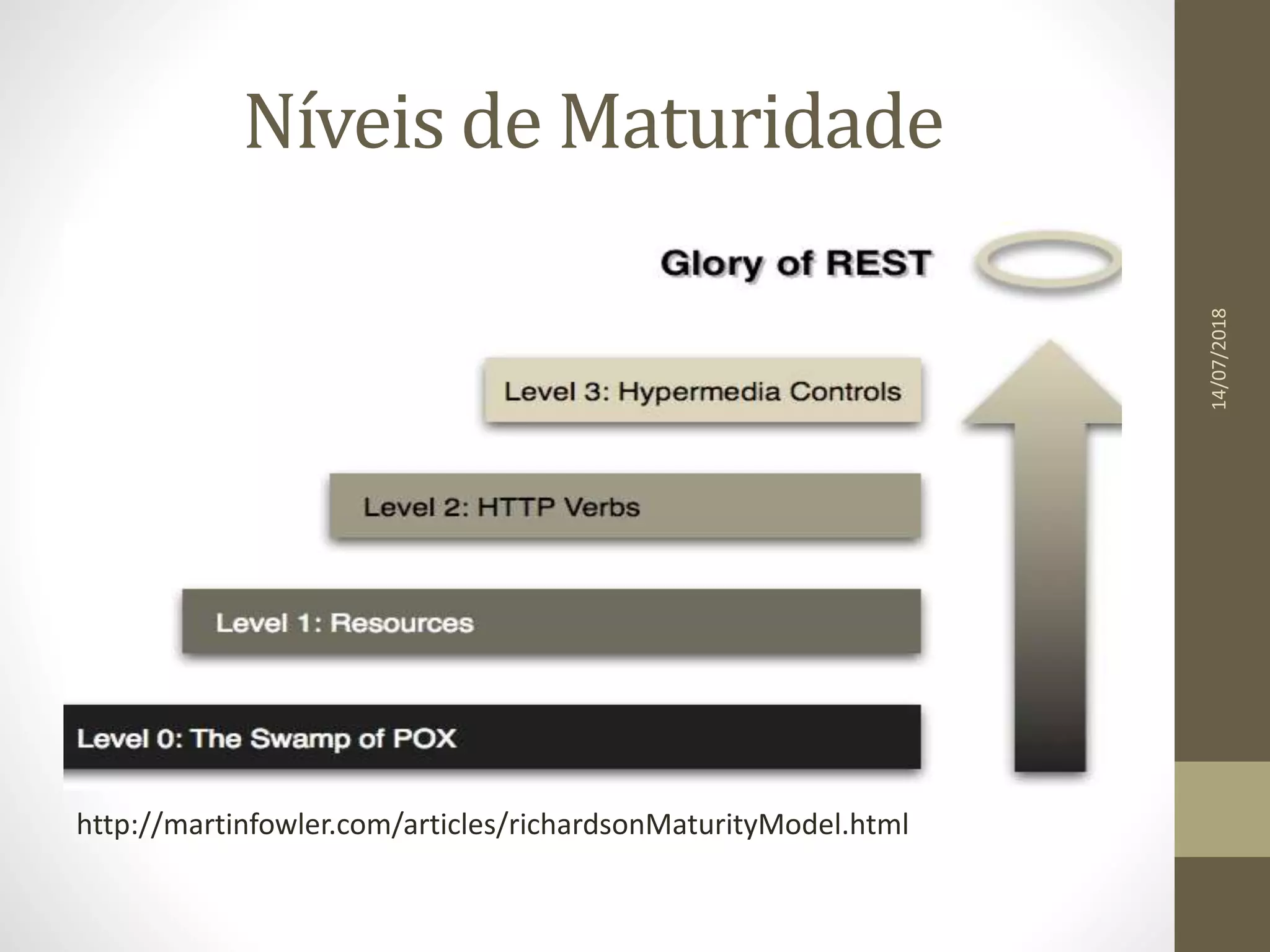 Níveis de Maturidade

Glory of REST

Level 3: Hypermedia Controls

Level 2: HTTP Verbs

Level 1: Resources

Level 0: The Swamp of POX

http://martinfowler.com/articles/richardsonMaturityModel.html

14/07/2018